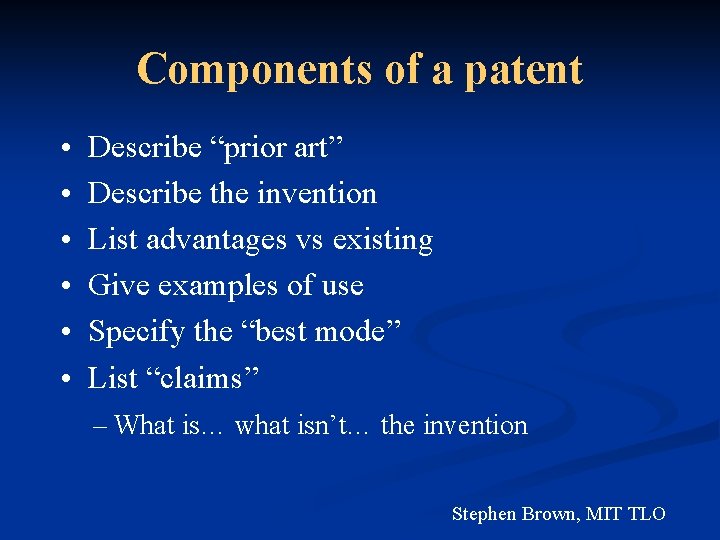 Components of a patent

• Describe “prior art”
• Describe the invention
• List advantages vs existing
• Give examples of use
• Specify the “best mode”
• List “claims”
– What is… what isn’t… the invention

Stephen Brown, MIT TLO